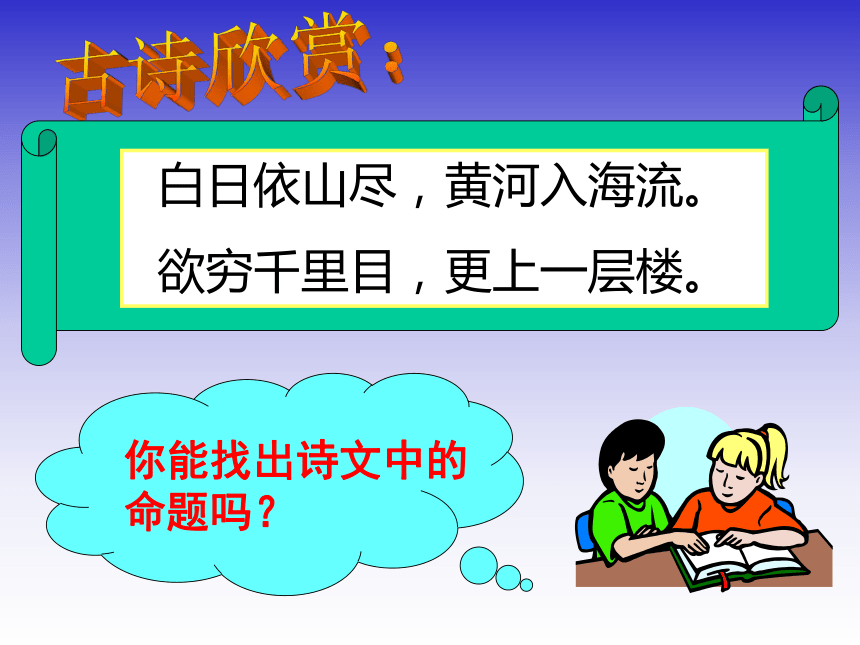 古诗欣赏：

白日依山尽，黄河入海流。
欲穷千里目，更上一层楼。

你能找出诗文中的命题吗？